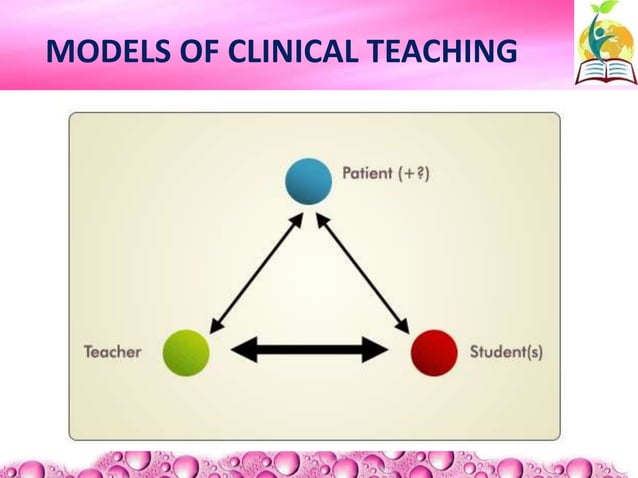 MODELS OF CLINICAL TEACHING

Patient (+?)

Teacher

Student(s)